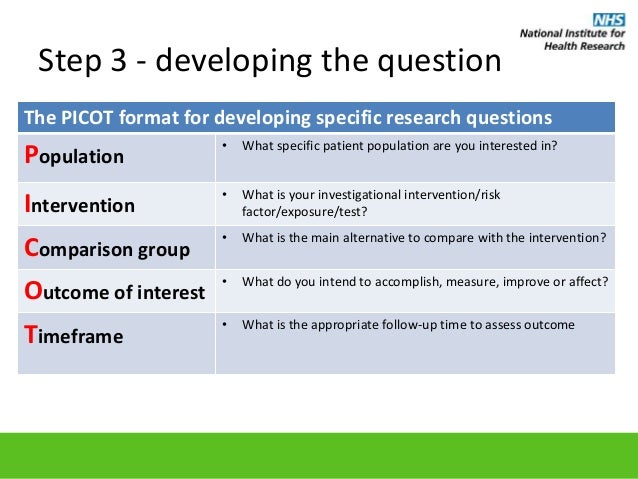 NHS
National Institute for Health Research

Step 3 - developing the question

| The PICOT format for developing specific research questions | |
|---|---|
| Population | • What specific patient population are you interested in? |
| Intervention | • What is your investigational intervention/risk factor/exposure/test? |
| Comparison group | • What is the main alternative to compare with the intervention? |
| Outcome of interest | • What do you intend to accomplish, measure, improve or affect? |
| Timeframe | • What is the appropriate follow-up time to assess outcome |